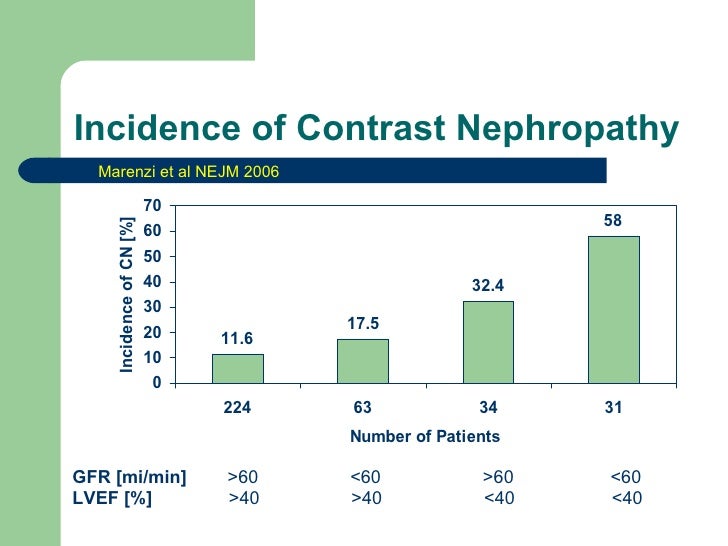 Incidence of Contrast Nephropathy

Marenzi et al NEJM 2006

Incidence of CN [%]

70
60
50
40
30
20
10
0

11.6
17.5
32.4
58

224
63
34
31

Number of Patients

| GFR [mi/min] | >60 | <60 | >60 | <60 |
|---|---|---|---|---|
| LVEF [%] | >40 | >40 | <40 | <40 |